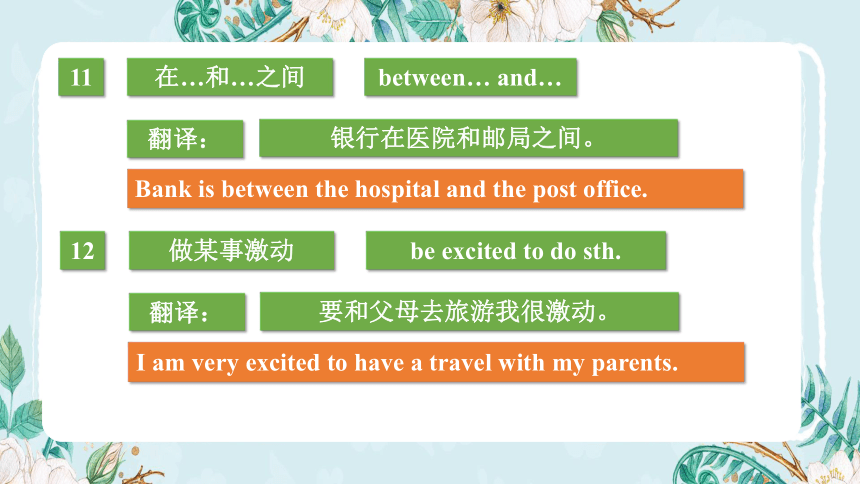 11

在…和…之间

between… and…

翻译：

银行在医院和邮局之间。

Bank is between the hospital and the post office.

12

做某事激动

be excited to do sth.

翻译：

要和父母去旅游我很激动。

I am very excited to have a travel with my parents.